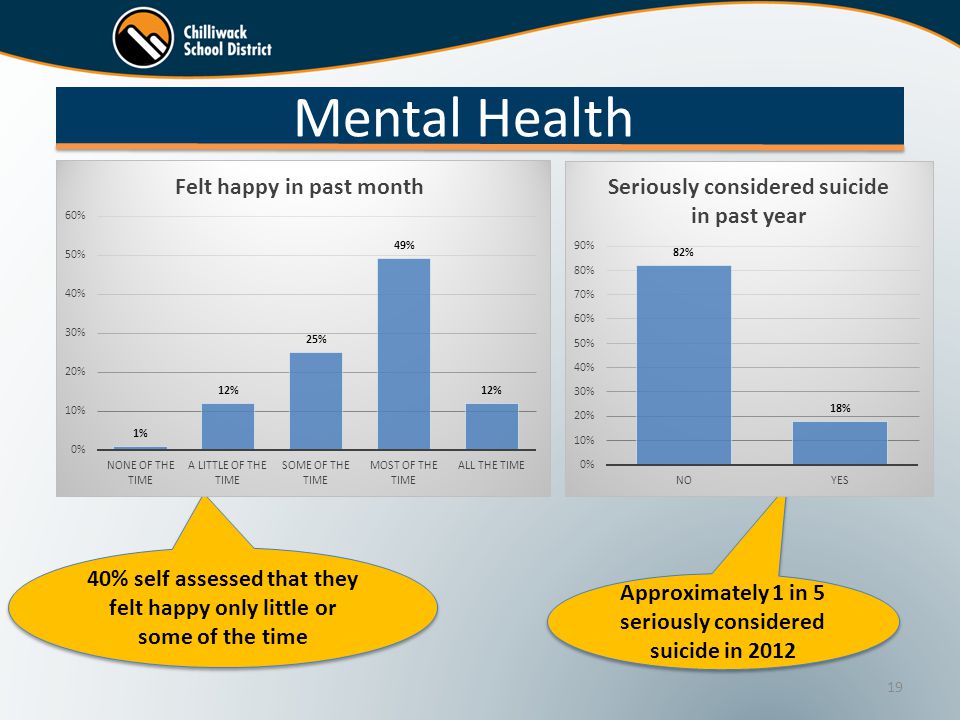 Chilliwack School District

Mental Health

Felt happy in past month

60%
50%
40%
30%
20%
10%
0%

1%
12%
25%
49%
12%

NONE OF THE TIME
A LITTLE OF THE TIME
SOME OF THE TIME
MOST OF THE TIME
ALL THE TIME

Seriously considered suicide in past year

90%
80%
70%
60%
50%
40%
30%
20%
10%
0%

82%
18%

NO
YES

40% self assessed that they felt happy only little or some of the time

Approximately 1 in 5 seriously considered suicide in 2012

19